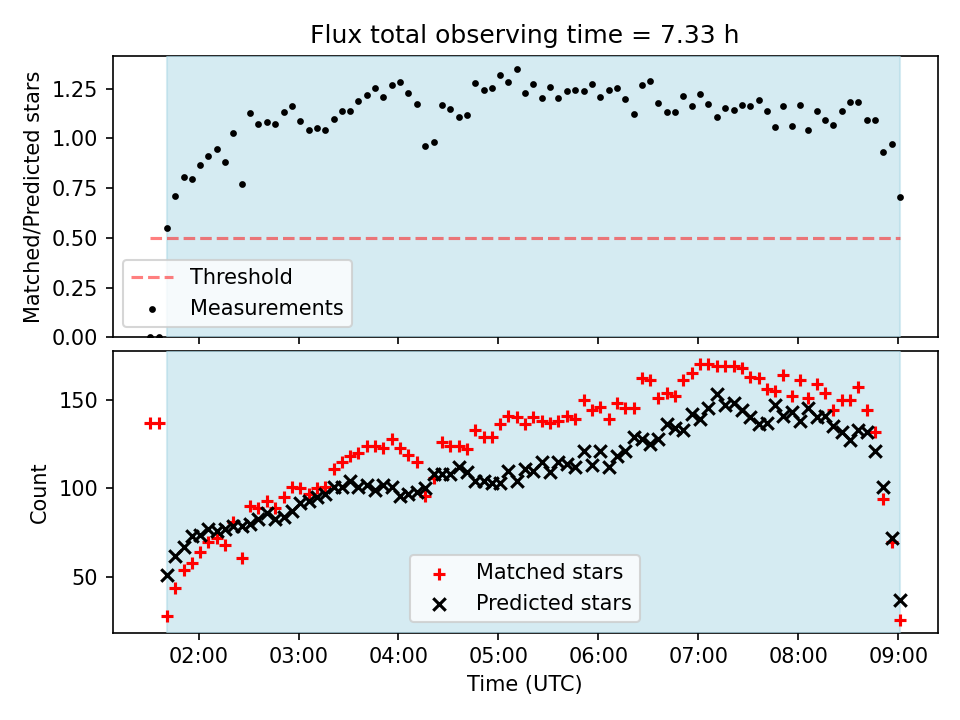 Flux total observing time = 7.33 h

Matched/Predicted stars

1.25
1.00
0.75
0.50
0.25
0.00

Threshold
Measurements

Count

150
100
50

Matched stars
Predicted stars

02:00
03:00
04:00
05:00
06:00
07:00
08:00
09:00

Time (UTC)